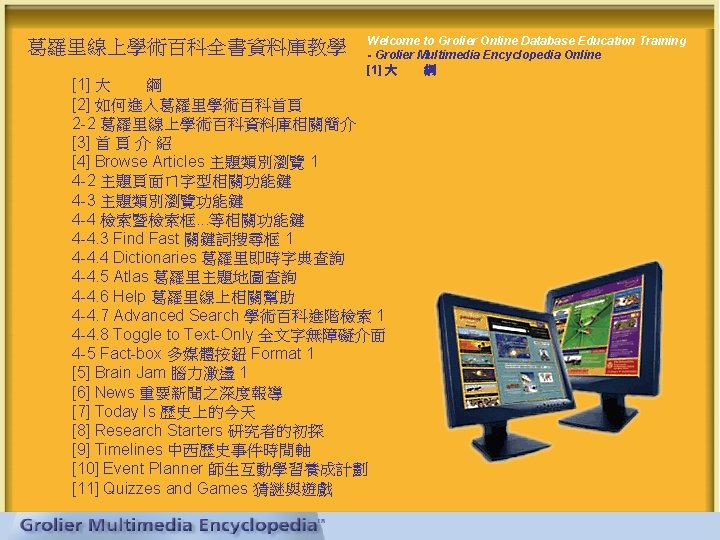 葛羅里線上學術百科全書資料庫教學

Welcome to Grolier Online Database Education Training
- Grolier Multimedia Encyclopedia Online
[1] 大　綱

[1] 大　綱
[2] 如何進入葛羅里學術百科首頁
2-2 葛羅里線上學術百科資料庫相關簡介
[3] 首 頁 介 紹
[4] Browse Articles 主題類別瀏覽 1
4-2 主題頁面ㄇ字型相關功能鍵
4-3 主題類別瀏覽功能鍵
4-4 檢索暨檢索框...等相關功能鍵
4-4.3 Find Fast 關鍵詞搜尋框 1
4-4.4 Dictionaries 葛羅里即時字典查詢
4-4.5 Atlas 葛羅里主題地圖查詢
4-4.6 Help 葛羅里線上相關幫助
4-4.7 Advanced Search 學術百科進階檢索 1
4-4.8 Toggle to Text-Only 全文字無障礙介面
4-5 Fact-box 多媒體按鈕 Format 1
[5] Brain Jam 腦力激盪 1
[6] News 重要新聞之深度報導
[7] Today Is 歷史上的今天
[8] Research Starters 研究者的初探
[9] Timelines 中西歷史事件時間軸
[10] Event Planner 師生互動學習養成計劃
[11] Quizzes and Games 猜謎與遊戲

Grolier Multimedia Encyclopedia™